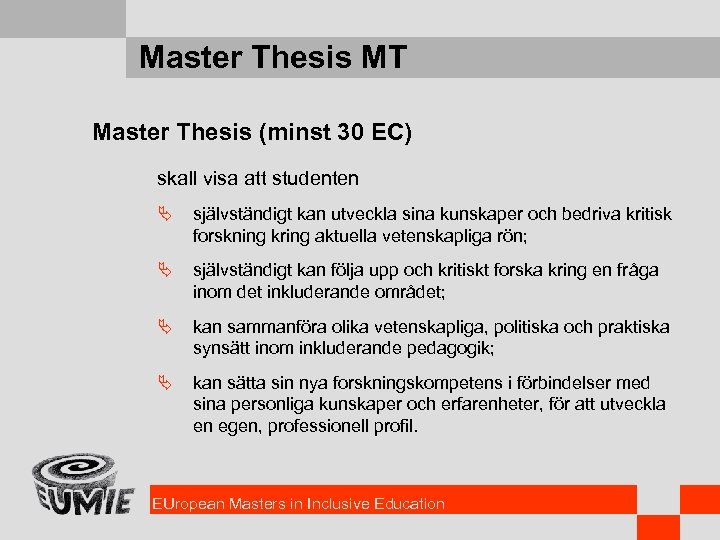 Master Thesis MT

Master Thesis (minst 30 EC)

skall visa att studenten

självständigt kan utveckla sina kunskaper och bedriva kritisk forskning kring aktuella vetenskapliga rön;

självständigt kan följa upp och kritiskt forska kring en fråga inom det inkluderande området;

kan sammanföra olika vetenskapliga, politiska och praktiska synsätt inom inkluderande pedagogik;

kan sätta sin nya forskningskompetens i förbindelser med sina personliga kunskaper och erfarenheter, för att utveckla en egen, professionell profil.

EUMIE

EUropean Masters in Inclusive Education